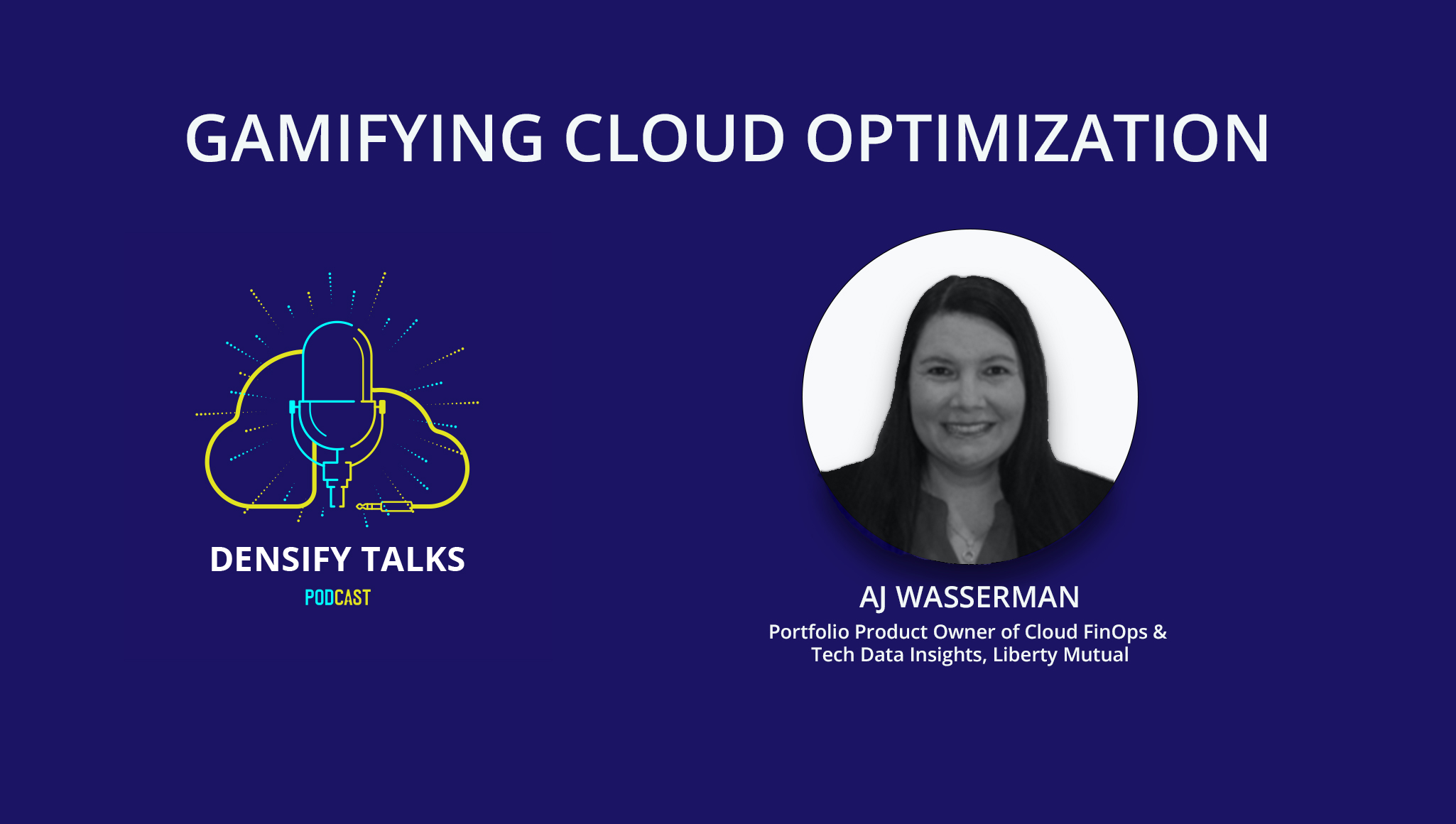 GAMIFYING CLOUD OPTIMIZATION

DENSIFY TALKS
PODCAST

AJ WASSERMAN
Portfolio Product Owner of Cloud FinOps & Tech Data Insights, Liberty Mutual